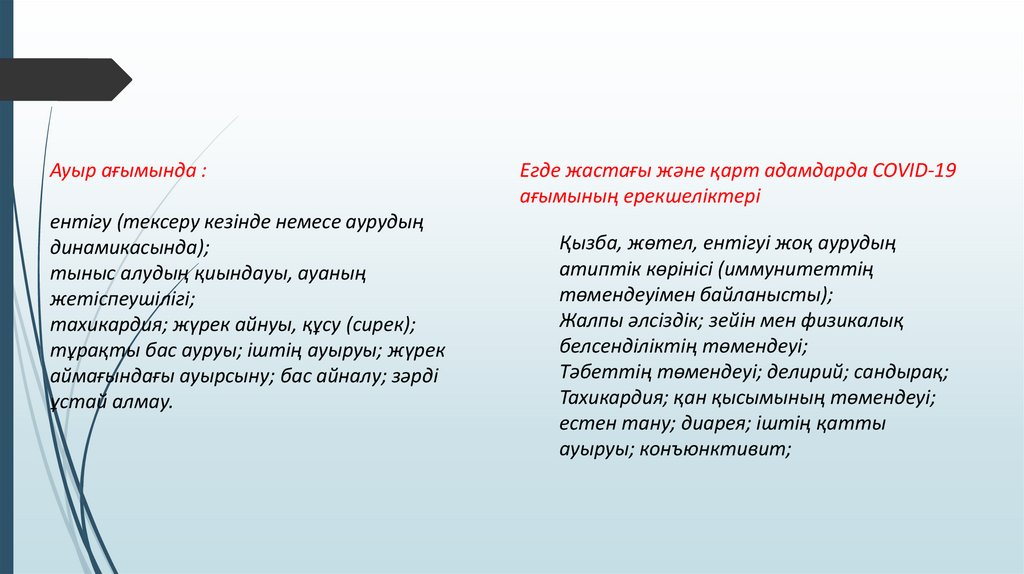 Ауыр ағымында :

ентігу (тексеру кезінде немесе аурудың динамикасында);
тыныс алудың қиындауы, ауаның жетіспеушілігі;
тахикардия; жүрек айнуы, құсу (сирек);
тұрақты бас ауруы; іштің ауыруы; жүрек аймағындағы ауырсыну; бас айналу; зәрді ұстай алмау.

Егде жастағы және қарт адамдарда COVID-19 ағымының ерекшеліктері

Қызба, жөтел, ентігуі жоқ аурудың атиптік көрінісі (иммунитеттің төмендеуімен байланысты);
Жалпы әлсіздік; зейін мен физикалық белсенділіктің төмендеуі;
Тәбеттің төмендеуі; делирий; сандырақ;
Тахикардия; қан қысымының төмендеуі; естен тану; диарея; іштің қатты ауыруы; конъюнктивит;